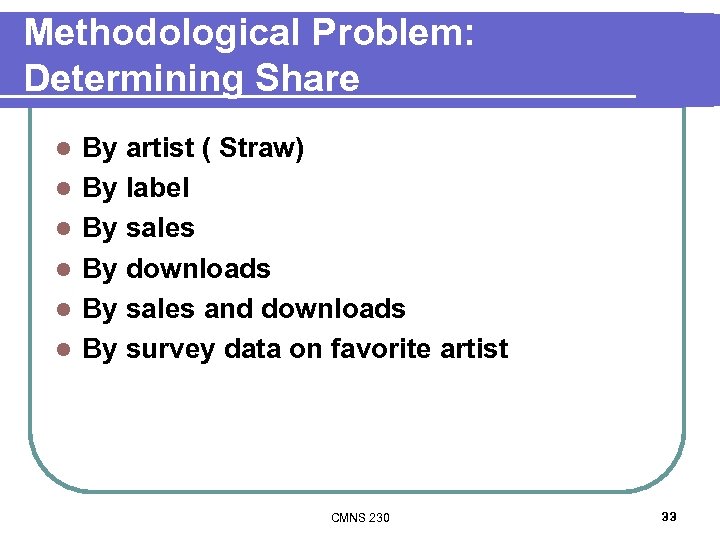 Methodological Problem: Determining Share

- By artist ( Straw)
- By label
- By sales
- By downloads
- By sales and downloads
- By survey data on favorite artist

CMNS 230

33